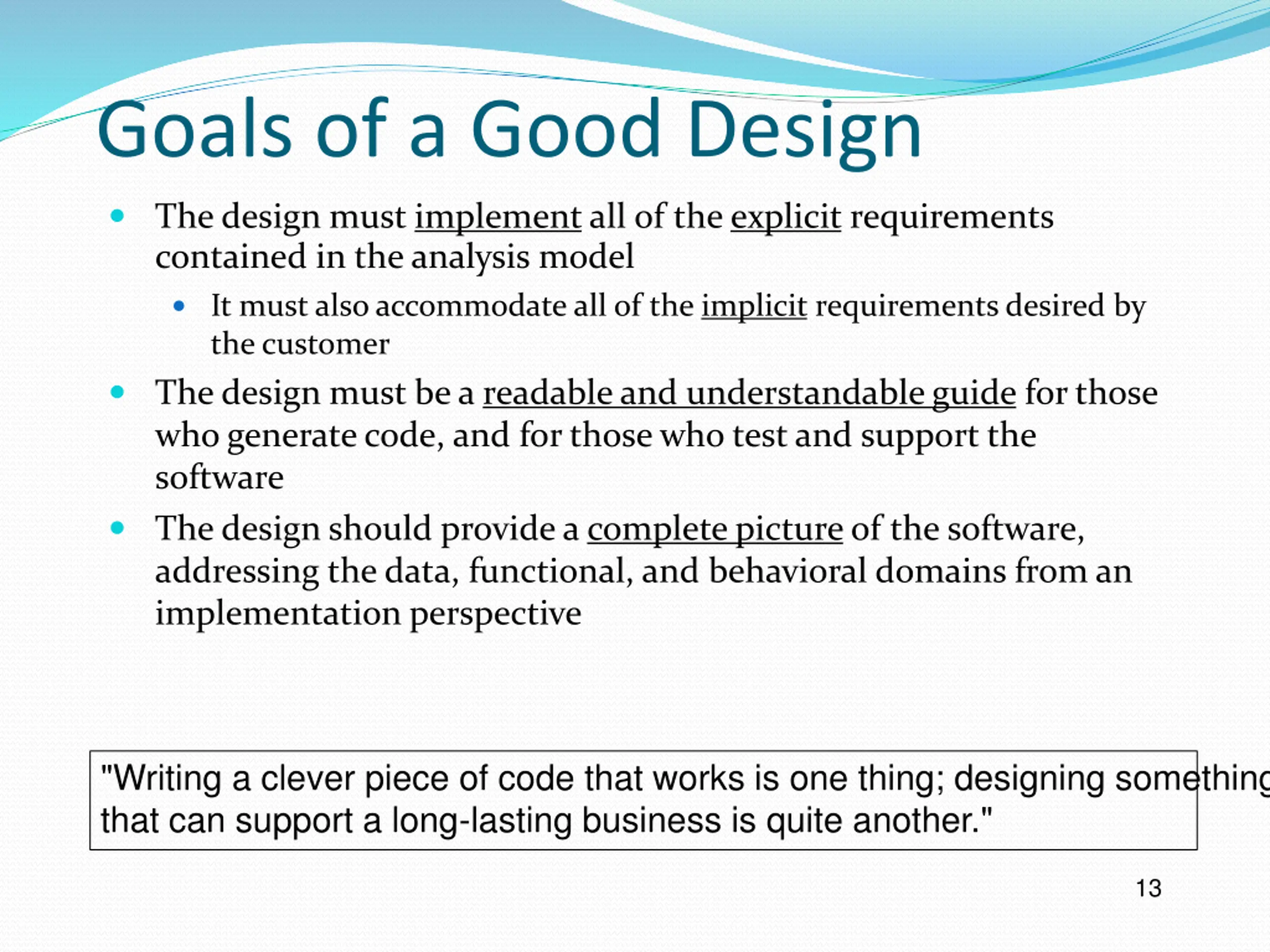 Goals of a Good Design

- The design must implement all of the explicit requirements contained in the analysis model
  - It must also accommodate all of the implicit requirements desired by the customer
- The design must be a readable and understandable guide for those who generate code, and for those who test and support the software
- The design should provide a complete picture of the software, addressing the data, functional, and behavioral domains from an implementation perspective

"Writing a clever piece of code that works is one thing; designing something that can support a long-lasting business is quite another."

13